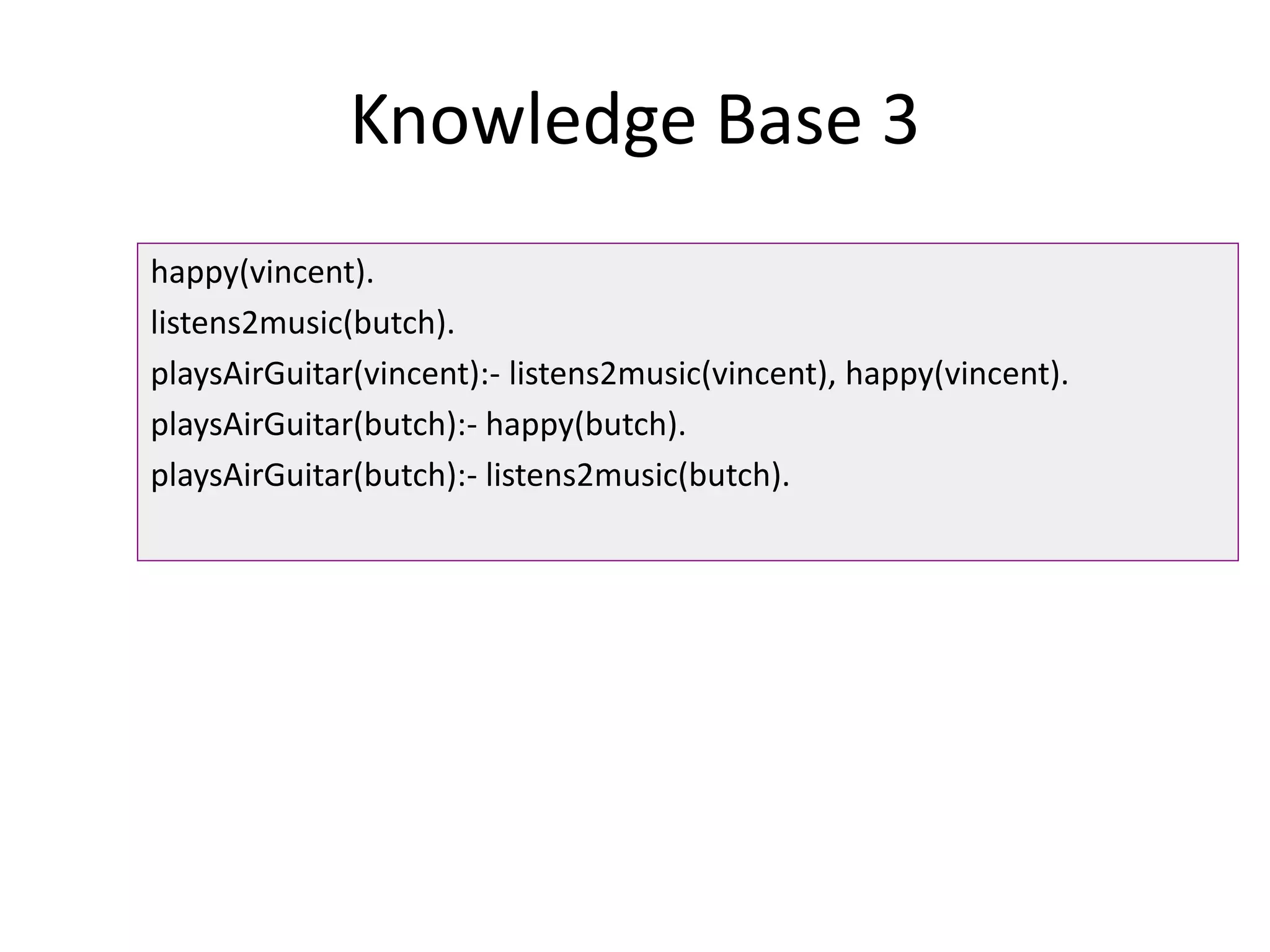 Knowledge Base 3

happy(vincent).
listens2music(butch).
playsAirGuitar(vincent):- listens2music(vincent), happy(vincent).
playsAirGuitar(butch):- happy(butch).
playsAirGuitar(butch):- listens2music(butch).